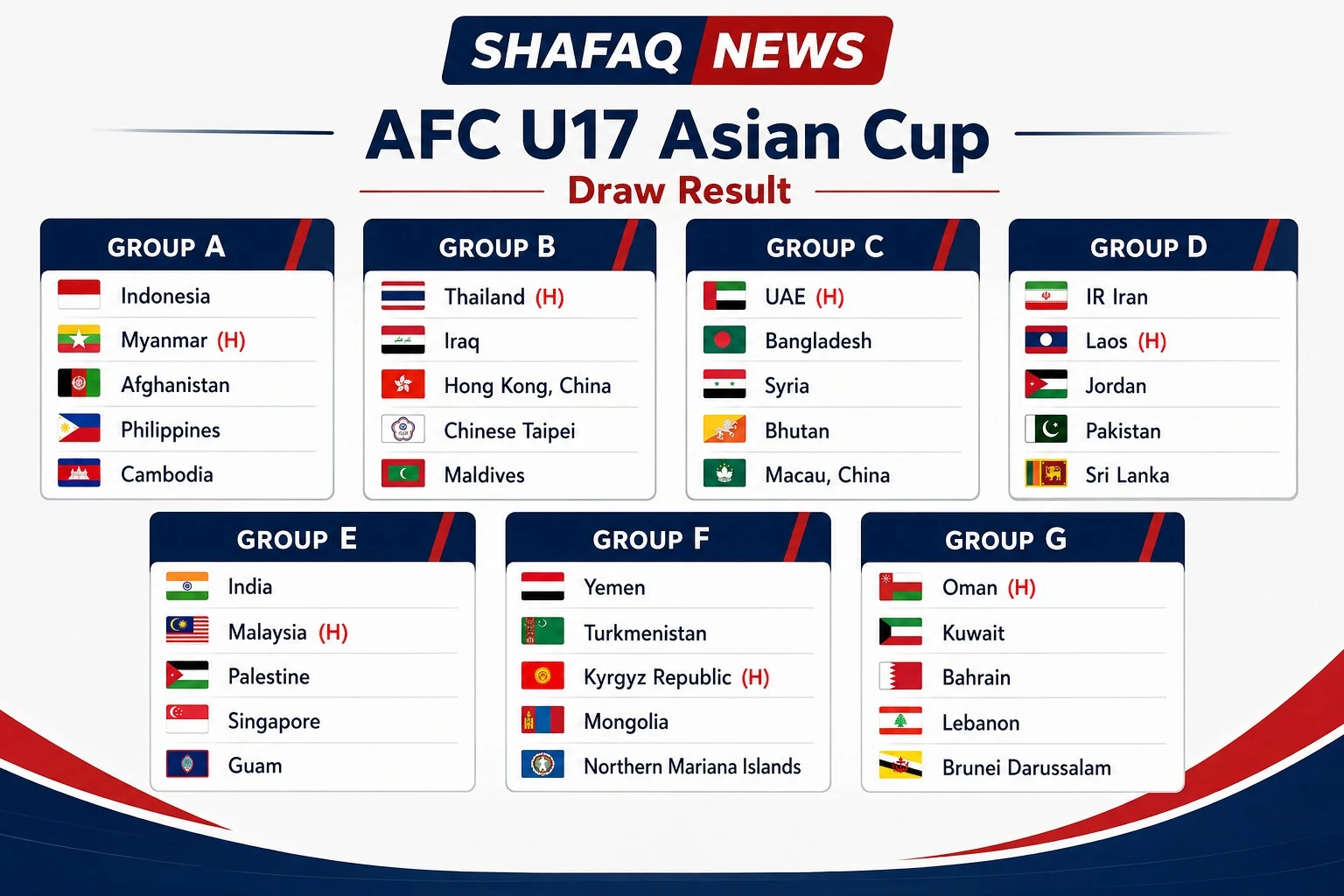 SHAFAQ NEWS

AFC U17 Asian Cup

Draw Result

GROUP A
Indonesia
Myanmar (H)
Afghanistan
Philippines
Cambodia

GROUP B
Thailand (H)
Iraq
Hong Kong, China
Chinese Taipei
Maldives

GROUP C
UAE (H)
Bangladesh
Syria
Bhutan
Macau, China

GROUP D
IR Iran
Laos (H)
Jordan
Pakistan
Sri Lanka

GROUP E
India
Malaysia (H)
Palestine
Singapore
Guam

GROUP F
Yemen
Turkmenistan
Kyrgyz Republic (H)
Mongolia
Northern Mariana Islands

GROUP G
Oman (H)
Kuwait
Bahrain
Lebanon
Brunei Darussalam